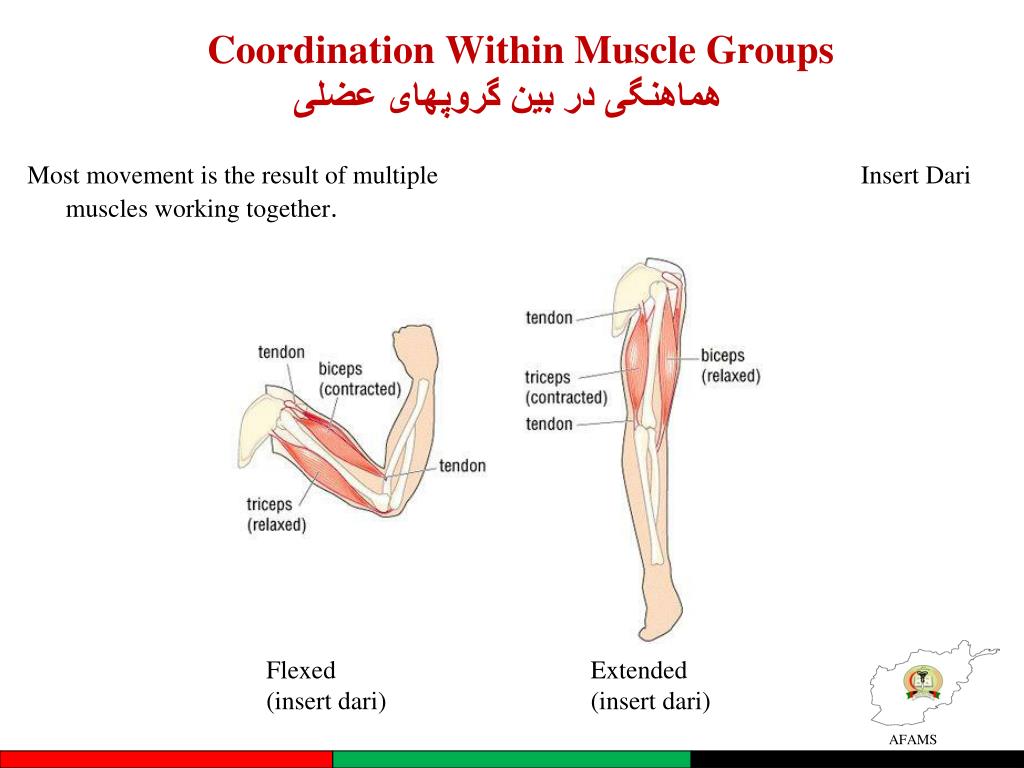 Coordination Within Muscle Groups
هماهنگی در بین گروپهای عضلی

Most movement is the result of multiple muscles working together.

Insert Dari

tendon
biceps (contracted)
tendon
triceps (relaxed)

tendon
triceps (contracted)
tendon
biceps (relaxed)

Flexed
(insert dari)

Extended
(insert dari)

AFAMS